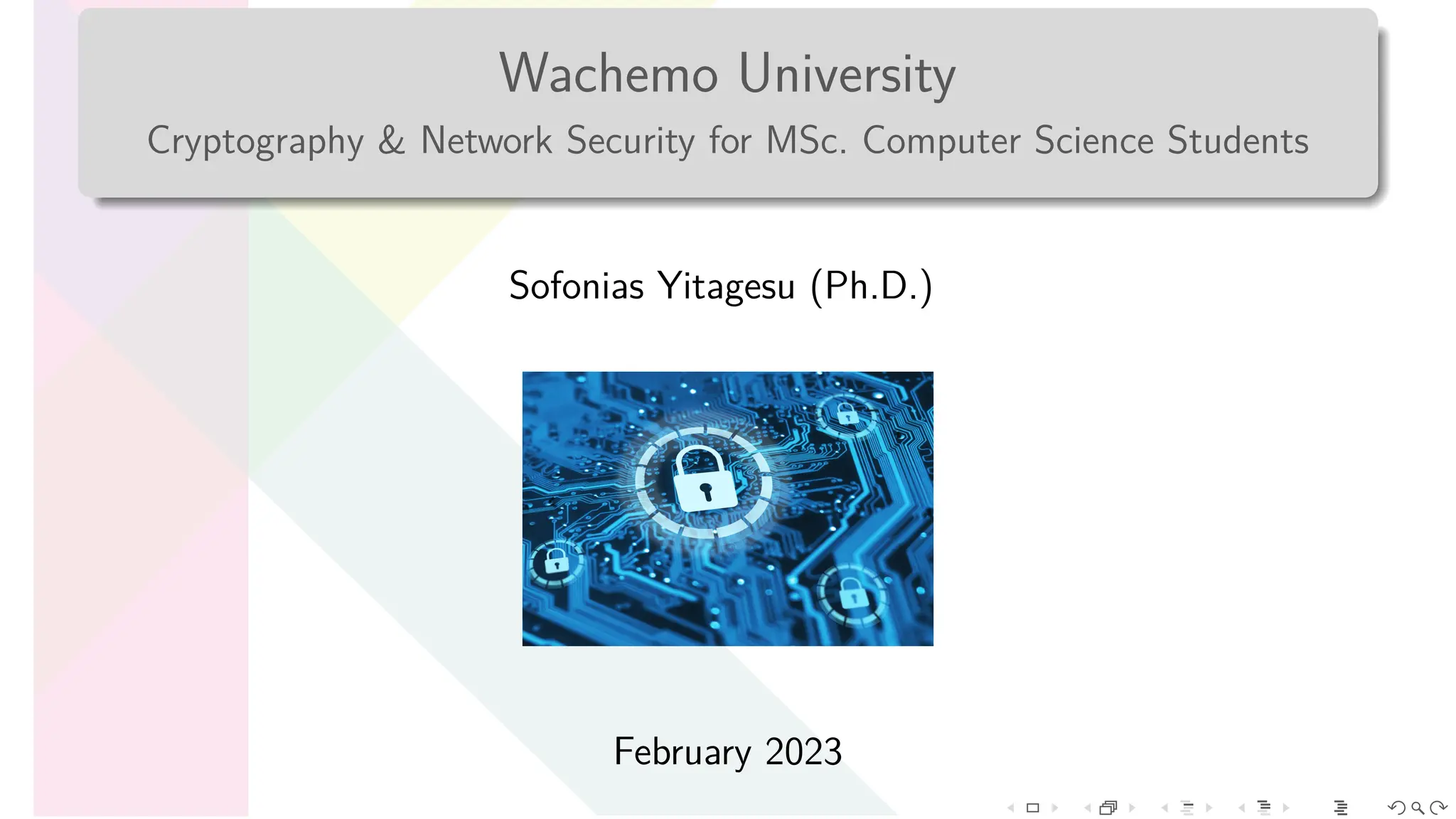 Wachemo University

Cryptography & Network Security for MSc. Computer Science Students

Sofonias Yitagesu (Ph.D.)

February 2023